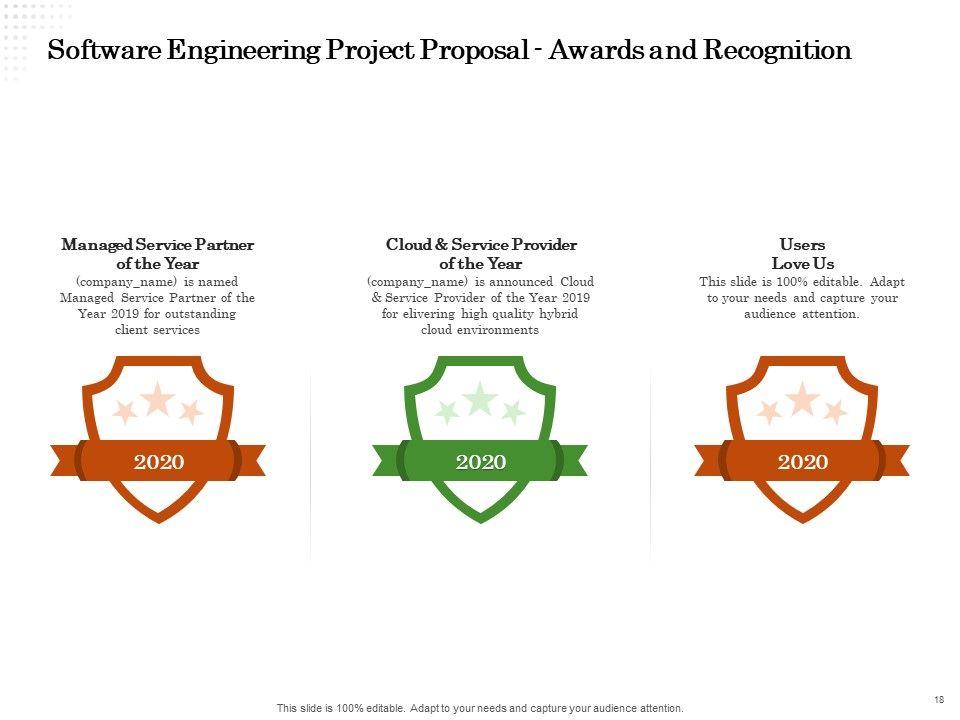 Software Engineering Project Proposal - Awards and Recognition

Managed Service Partner of the Year
(company_name) is named Managed Service Partner of the Year 2019 for outstanding client services

2020

Cloud & Service Provider of the Year
(company_name) is announced Cloud & Service Provider of the Year 2019 for elivering high quality hybrid cloud environments

2020

Users Love Us
This slide is 100% editable. Adapt to your needs and capture your audience attention.

2020

This slide is 100% editable. Adapt to your needs and capture your audience attention.

18